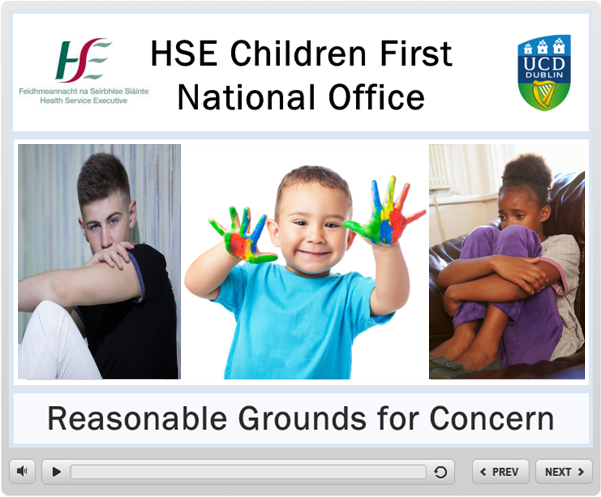 HSE
Feidhmeannacht na Seirbhíse Sláinte
Health Service Executive

HSE Children First
National Office

UCD
DUBLIN

Reasonable Grounds for Concern

PREV
NEXT